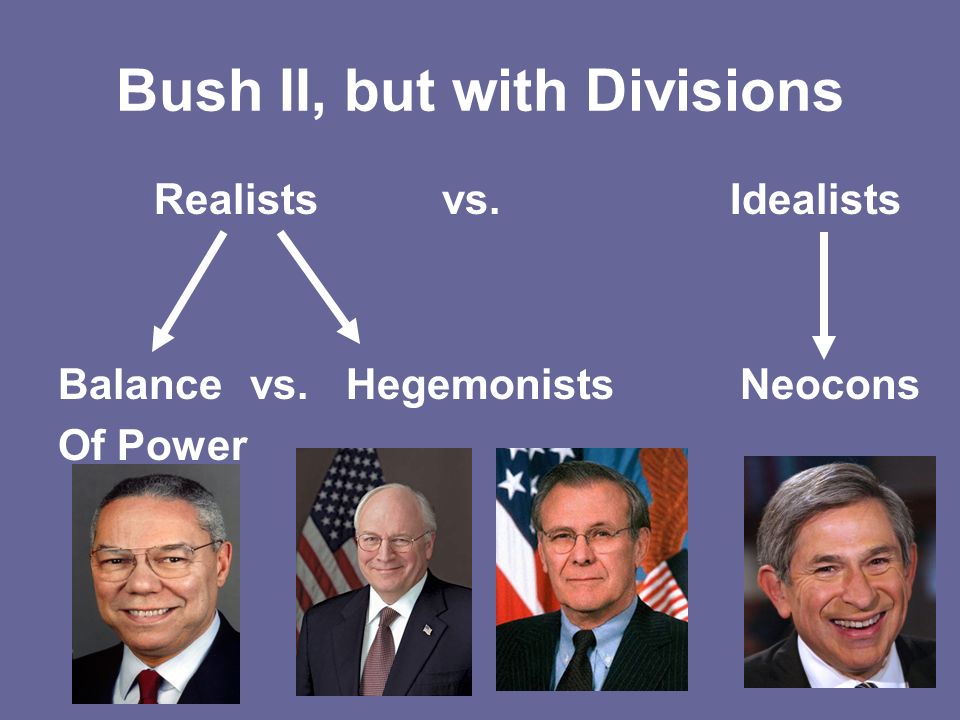 Bush II, but with Divisions

Realists vs. Idealists

Balance Of Power vs. Hegemonists

Neocons